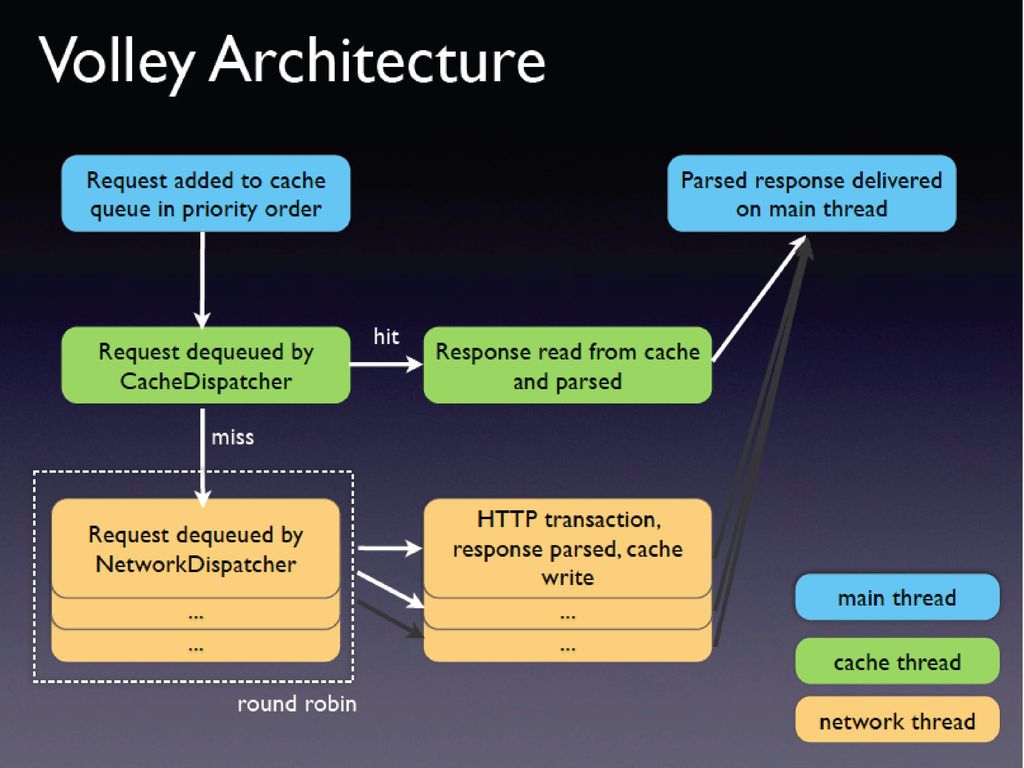 Volley Architecture

Request added to cache queue in priority order

Parsed response delivered on main thread

Request dequeued by CacheDispatcher

hit

Response read from cache and parsed

miss

Request dequeued by NetworkDispatcher

...

...

HTTP transaction, response parsed, cache write

...

...

round robin

main thread

cache thread

network thread